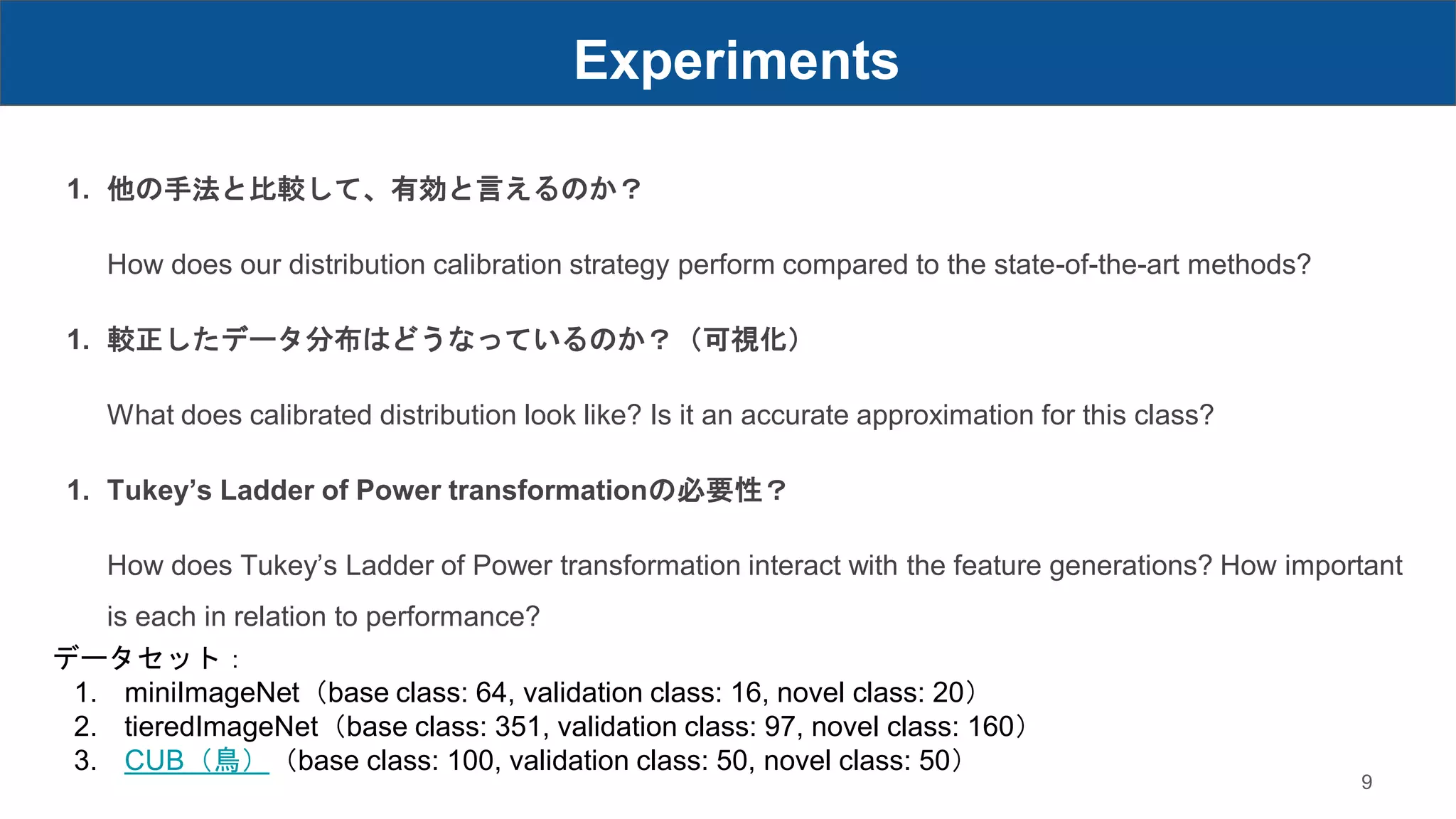 Experiments

1. 他の手法と比較して、有効と言えるのか？

How does our distribution calibration strategy perform compared to the state-of-the-art methods?

1. 較正したデータ分布はどうなっているのか？（可視化）

What does calibrated distribution look like? Is it an accurate approximation for this class?

1. Tukey's Ladder of Power transformationの必要性？

How does Tukey's Ladder of Power transformation interact with the feature generations? How important is each in relation to performance?

データセット：
1. miniImageNet（base class: 64, validation class: 16, novel class: 20）
2. tieredImageNet（base class: 351, validation class: 97, novel class: 160）
3. CUB（鳥）（base class: 100, validation class: 50, novel class: 50）

9